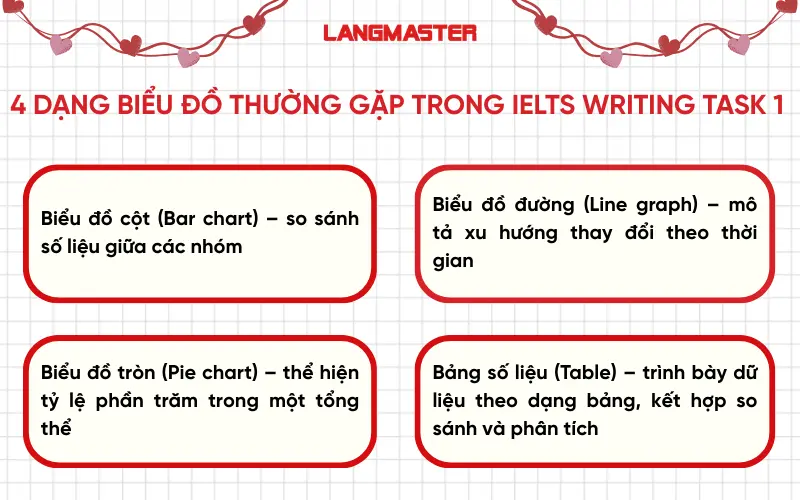 LANGMASTER

4 DẠNG BIỂU ĐỒ THƯỜNG GẶP TRONG IELTS WRITING TASK 1

Biểu đồ cột (Bar chart) – so sánh số liệu giữa các nhóm

Biểu đồ đường (Line graph) – mô tả xu hướng thay đổi theo thời gian

Biểu đồ tròn (Pie chart) – thể hiện tỷ lệ phần trăm trong một tổng thể

Bảng số liệu (Table) – trình bày dữ liệu theo dạng bảng, kết hợp so sánh và phân tích